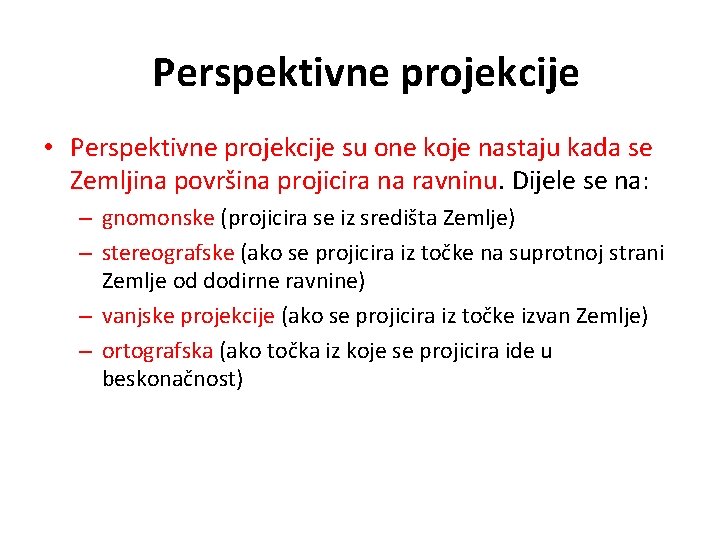 Perspektivne projekcije

• Perspektivne projekcije su one koje nastaju kada se Zemljina površina projicira na ravninu. Dijele se na:
– gnomonske (projicira se iz središta Zemlje)
– stereografske (ako se projicira iz točke na suprotnoj strani Zemlje od dodirne ravnine)
– vanjske projekcije (ako se projicira iz točke izvan Zemlje)
– ortografska (ako točka iz koje se projicira ide u beskonačnost)